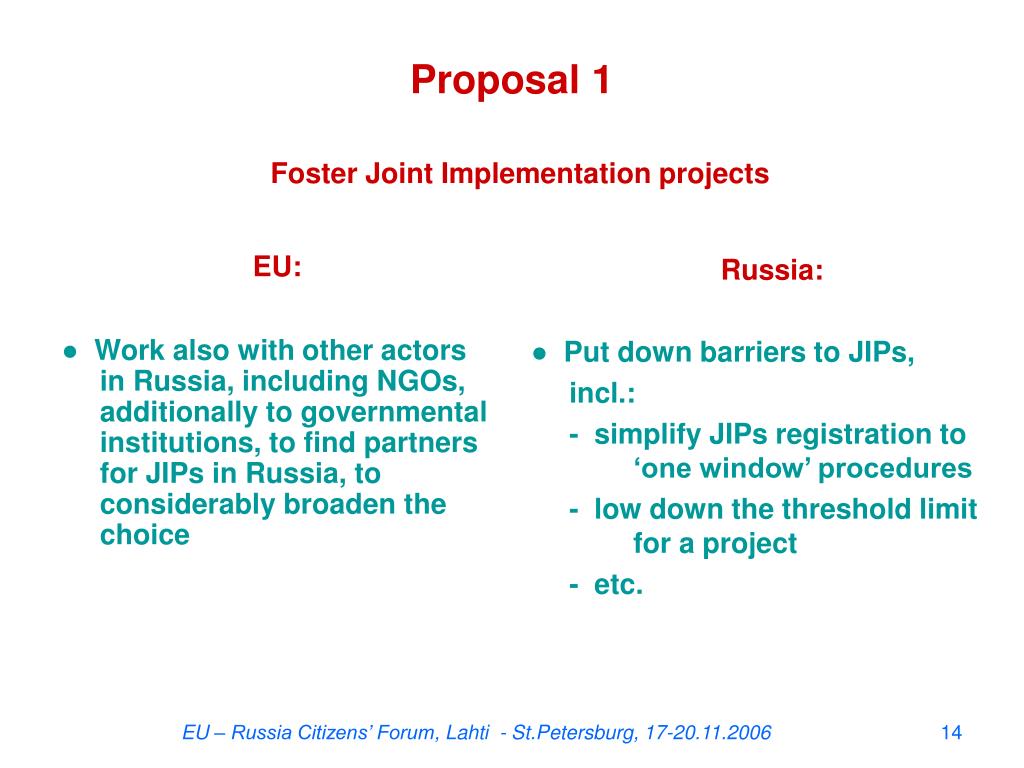 Proposal 1

Foster Joint Implementation projects

EU:

● Work also with other actors in Russia, including NGOs, additionally to governmental institutions, to find partners for JIPs in Russia, to considerably broaden the choice

Russia:

● Put down barriers to JIPs, incl.:
- simplify JIPs registration to ‘one window’ procedures
- low down the threshold limit for a project
- etc.

EU – Russia Citizens’ Forum, Lahti - St.Petersburg, 17-20.11.2006

14